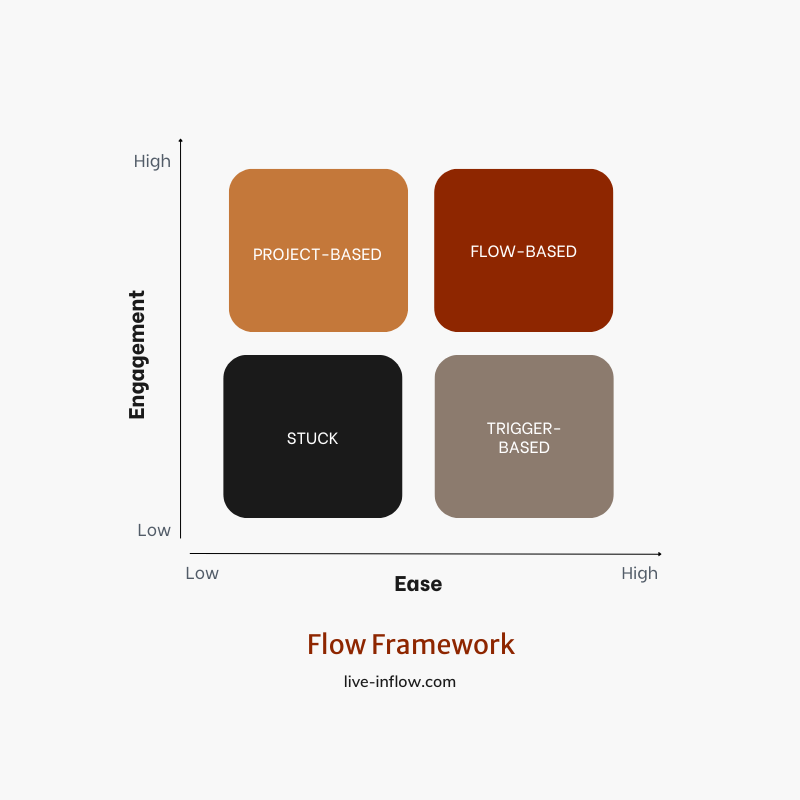 High

Engagement

Low

PROJECT-BASED

FLOW-BASED

STUCK

TRIGGER-BASED

Low

Ease

High

Flow Framework

live-inflow.com